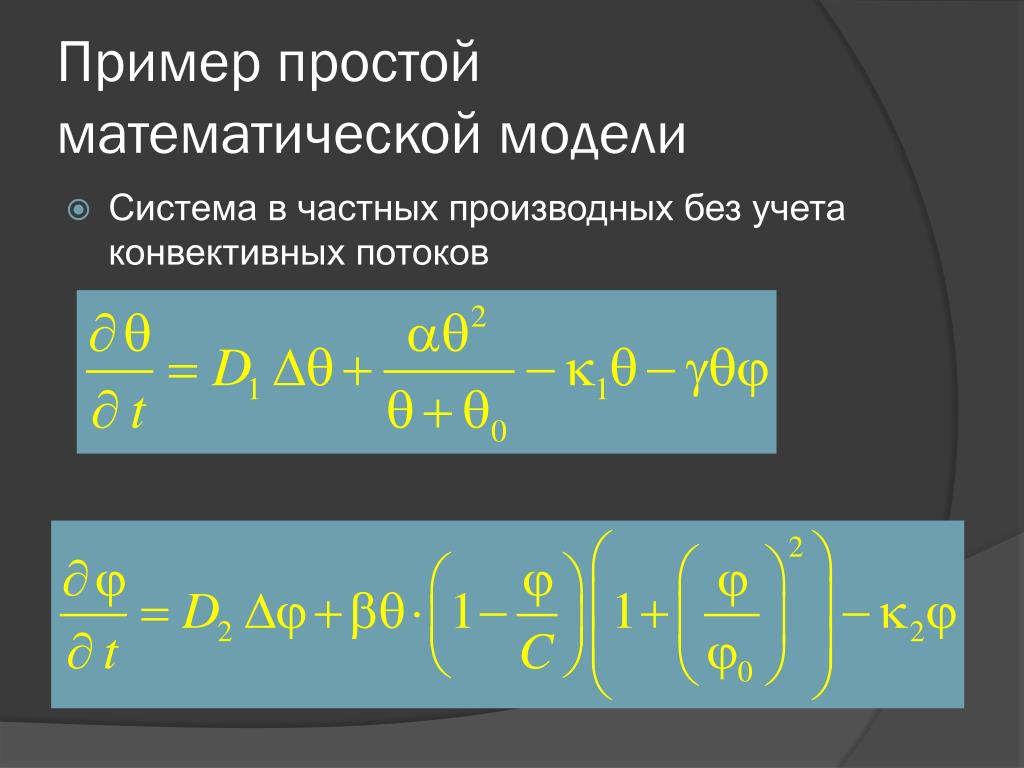 Пример простой математической модели

Система в частных производных без учета конвективных потоков

$\frac{\partial \theta}{\partial t} = D_1 \Delta\theta + \frac{\alpha\theta^2}{\theta + \theta_0} - \kappa_1\theta - \gamma\theta\varphi$

$\frac{\partial \varphi}{\partial t} = D_2 \Delta\varphi + \beta\theta \cdot \left(1 - \frac{\varphi}{C}\right)\left(1 + \left(\frac{\varphi}{\varphi_0}\right)^2\right) - \kappa_2\varphi$